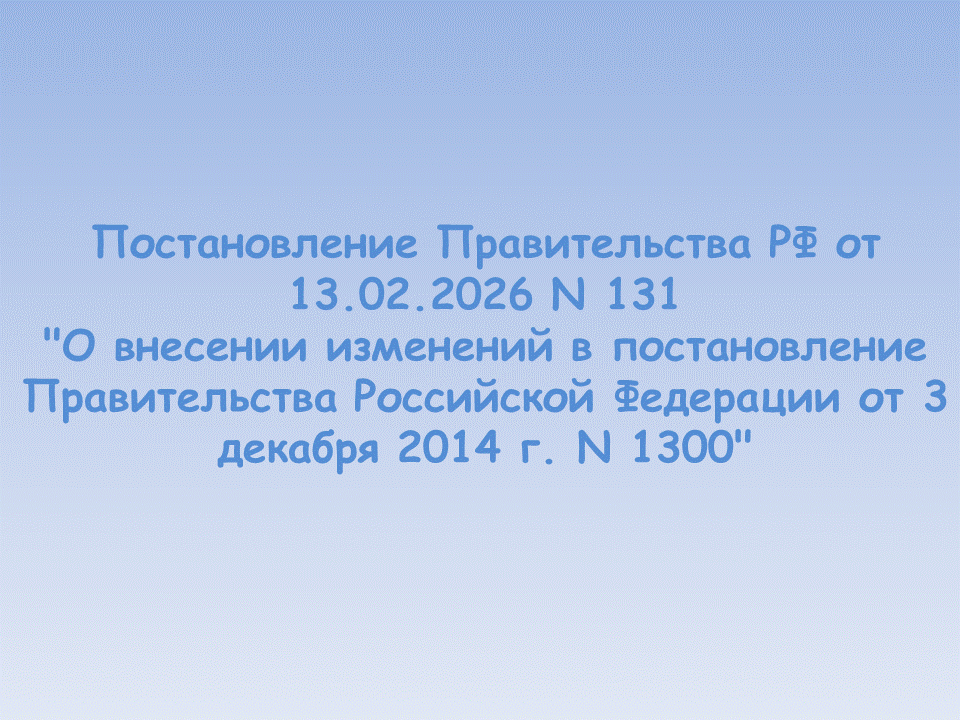 Постановление Правительства РФ от 13.02.2026 N 131
"О внесении изменений в постановление Правительства Российской Федерации от 3 декабря 2014 г. N 1300"